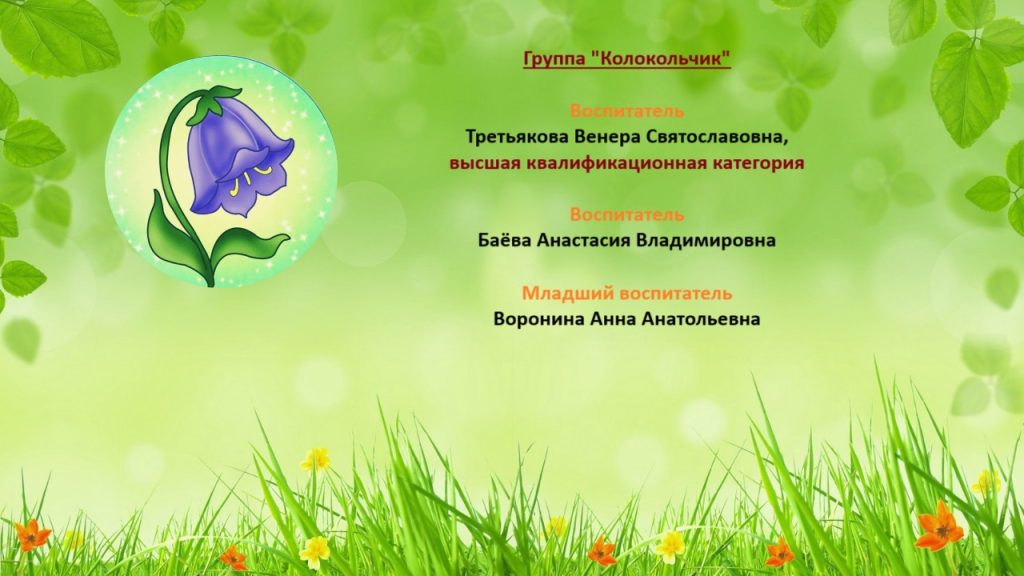 Группа "Колокольчик"

Воспитатель
Третьякова Венера Святославовна,
высшая квалификационная категория

Воспитатель
Баёва Анастасия Владимировна

Младший воспитатель
Воронина Анна Анатольевна